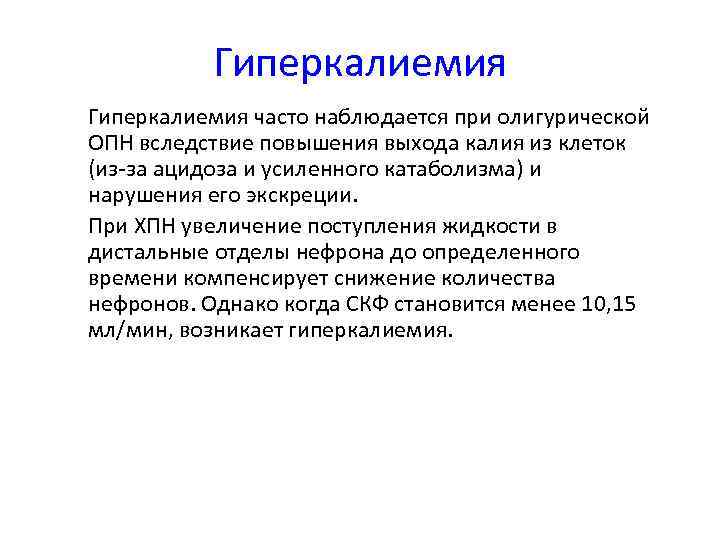 Гиперкалиемия

Гиперкалиемия часто наблюдается при олигурической ОПН вследствие повышения выхода калия из клеток (из-за ацидоза и усиленного катаболизма) и нарушения его экскреции.

При ХПН увеличение поступления жидкости в дистальные отделы нефрона до определенного времени компенсирует снижение количества нефронов. Однако когда СКФ становится менее 10,15 мл/мин, возникает гиперкалиемия.